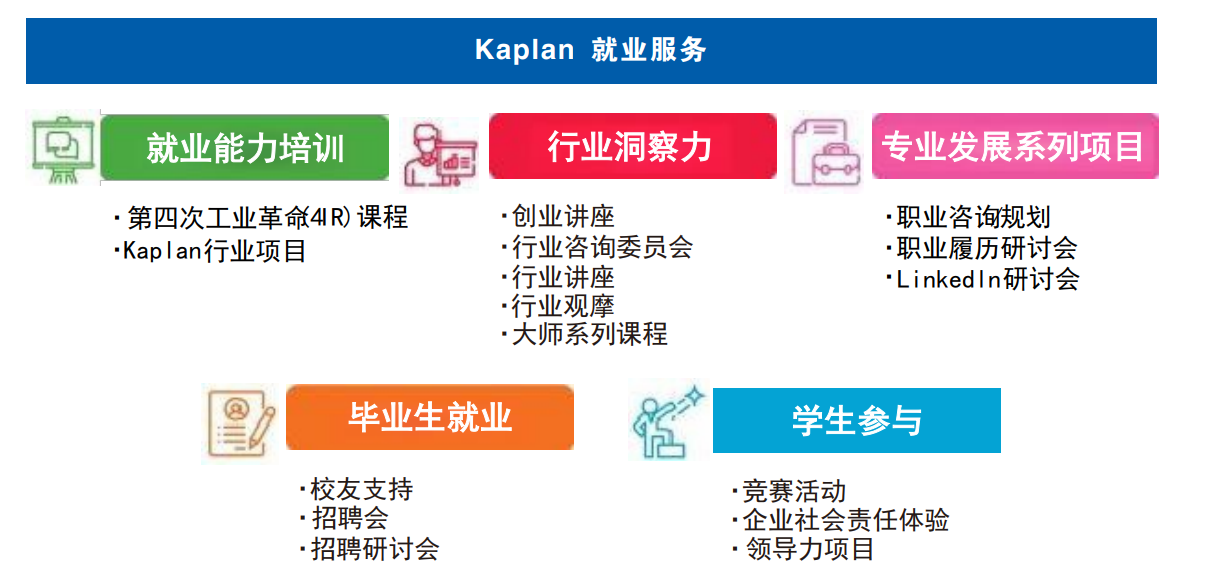 Kaplan 就业服务

就业能力培训

·第四次工业革命(4IR)课程
·Kaplan行业项目

行业洞察力

·创业讲座
·行业咨询委员会
·行业讲座
·行业观摩
·大师系列课程

专业发展系列项目

·职业咨询规划
·职业履历研讨会
·LinkedIn研讨会

毕业生就业

·校友支持
·招聘会
·招聘研讨会

学生参与

·竞赛活动
·企业社会责任体验
·领导力项目